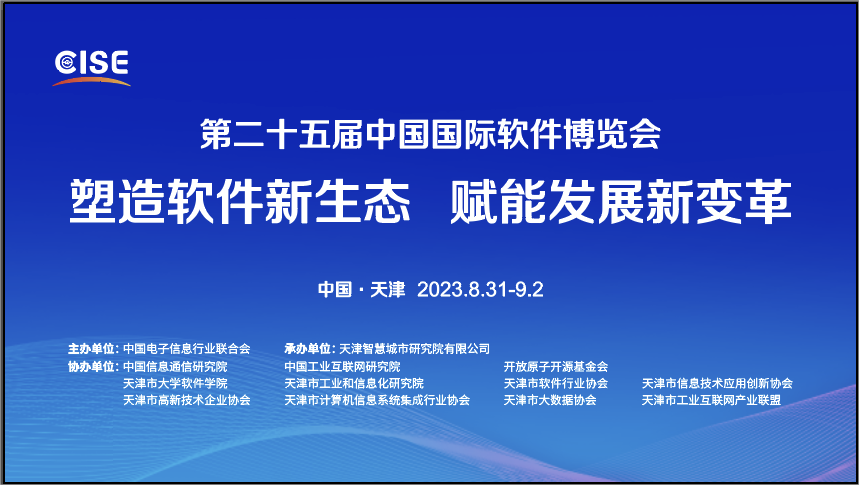 CISE

第二十五届中国国际软件博览会

塑造软件新生态 赋能发展新变革

中国 · 天津 2023.8.31-9.2

主办单位：中国电子信息行业联合会
承办单位：天津智慧城市研究院有限公司

协办单位：中国信息通信研究院
天津市大学软件学院
天津市高新技术企业协会
中国工业互联网研究院
天津市工业和信息化研究院
天津市计算机信息系统集成行业协会
开放原子开源基金会
天津市软件行业协会
天津市大数据协会
天津市信息技术应用创新协会
天津市工业互联网产业联盟